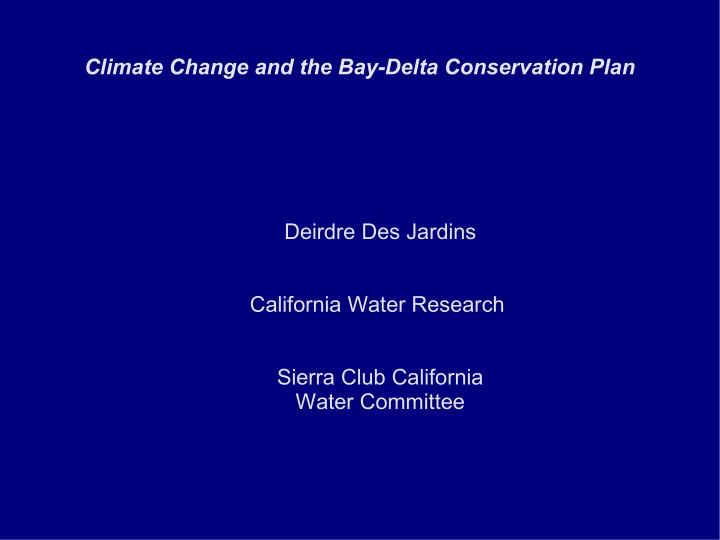 Climate Change and the Bay-Delta Conservation Plan

Deirdre Des Jardins

California Water Research

Sierra Club California
Water Committee